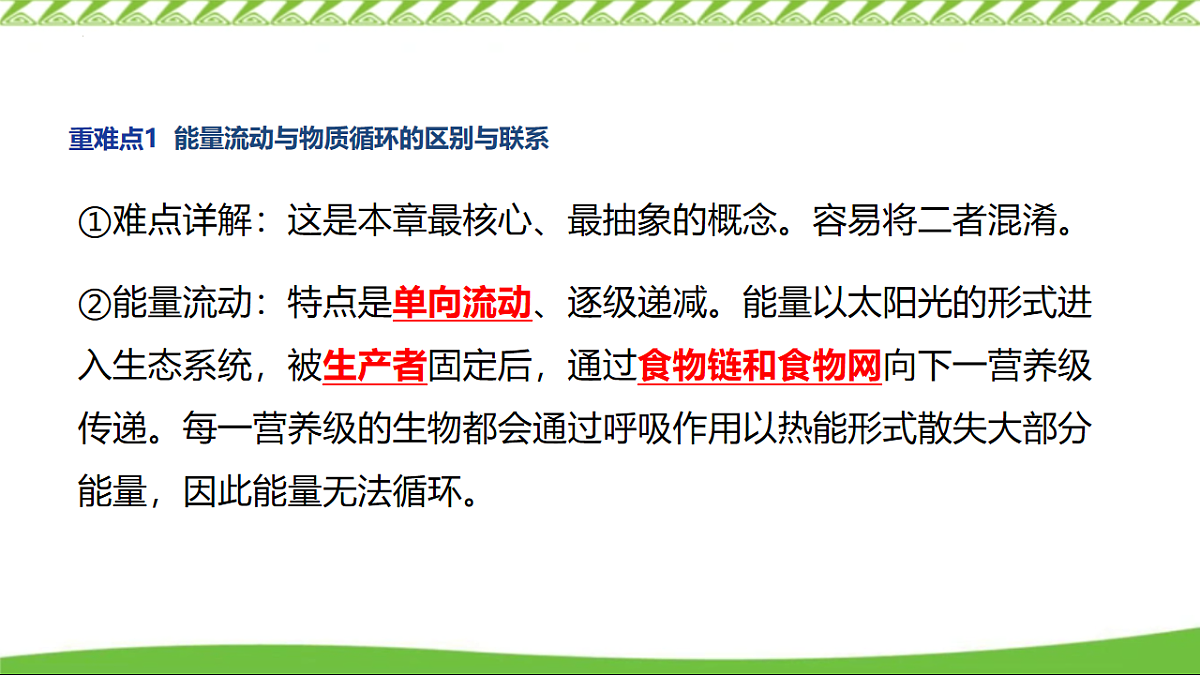 重难点1 能量流动与物质循环的区别与联系

①难点详解：这是本章最核心、最抽象的概念。容易将二者混淆。

②能量流动：特点是单向流动、逐级递减。能量以太阳光的形式进入生态系统，被生产者固定后，通过食物链和食物网向下一营养级传递。每一营养级的生物都会通过呼吸作用以热能形式散失大部分能量，因此能量无法循环。